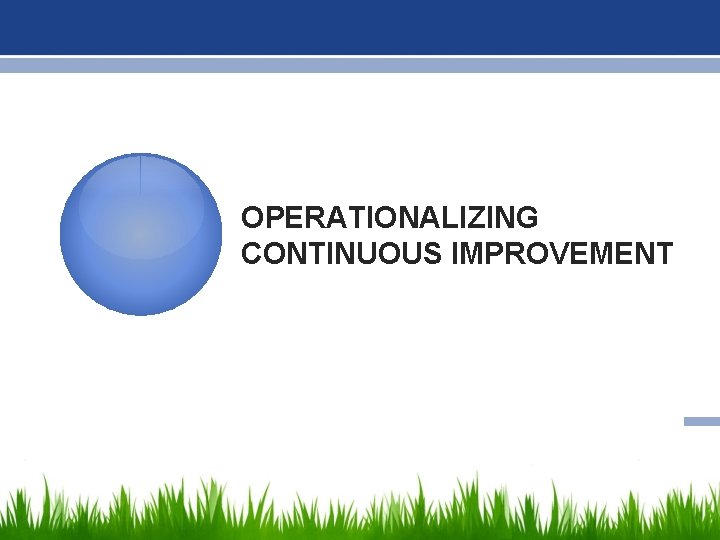 OPERATIONALIZING CONTINUOUS IMPROVEMENT